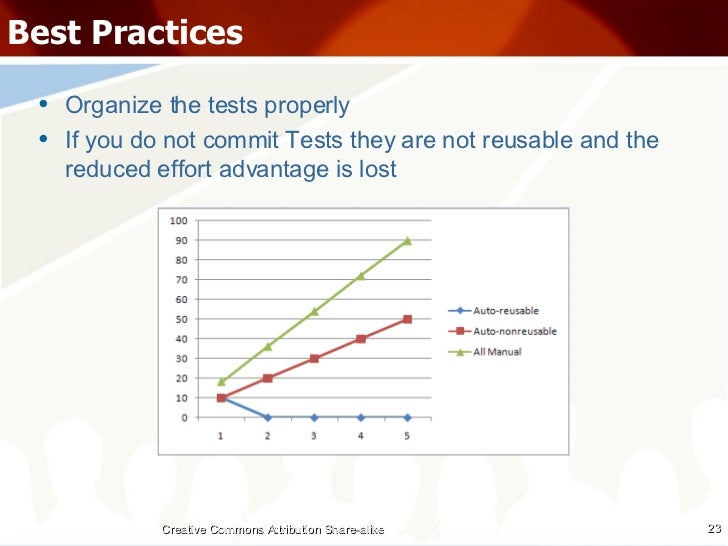 Best Practices

• Organize the tests properly
• If you do not commit Tests they are not reusable and the reduced effort advantage is lost

100
90
80
70
60
50
40
30
20
10
0
1 2 3 4 5

Auto-reusable
Auto-nonreusable
All Manual

Creative Commons Attribution Share-alike

23